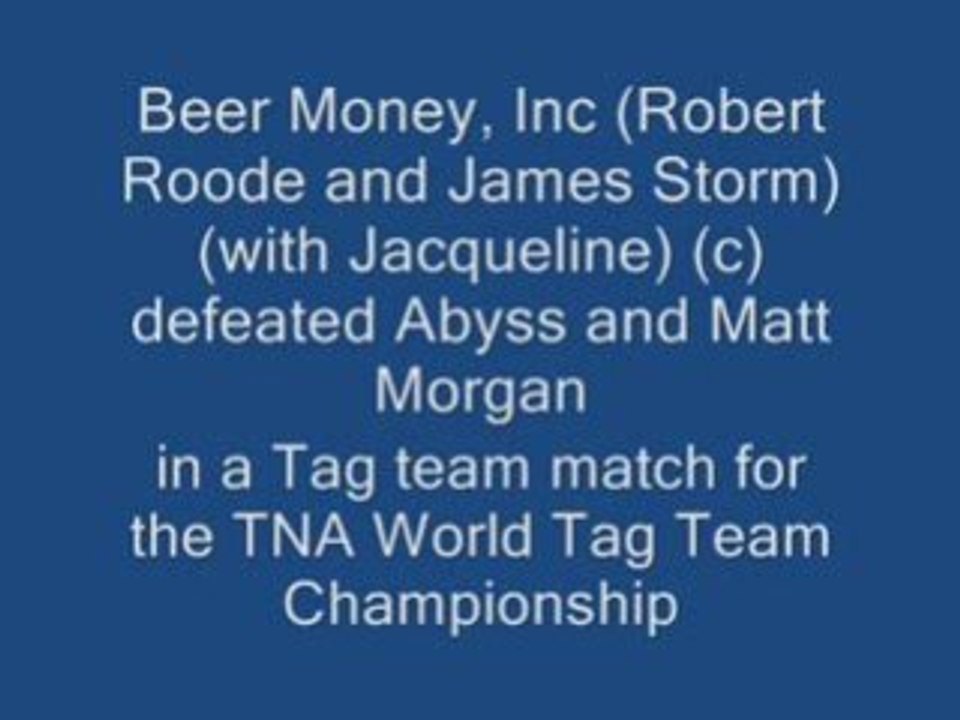 Beer Money, Inc (Robert Roode and James Storm) (with Jacqueline) (c) defeated Abyss and Matt Morgan
in a Tag team match for the TNA World Tag Team Championship